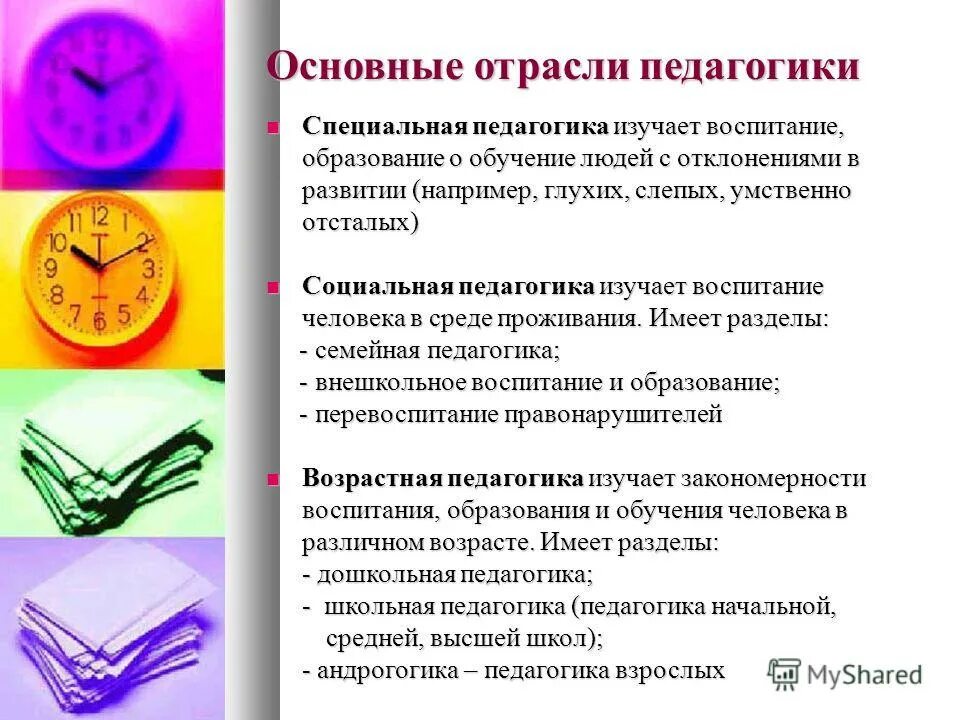 Основные отрасли педагогики

Специальная педагогика изучает воспитание, образование о обучение людей с отклонениями в развитии (например, глухих, слепых, умственно отсталых)

Социальная педагогика изучает воспитание человека в среде проживания. Имеет разделы:
- семейная педагогика;
- внешкольное воспитание и образование;
- перевоспитание правонарушителей

Возрастная педагогика изучает закономерности воспитания, образования и обучения человека в различном возрасте. Имеет разделы:
- дошкольная педагогика;
- школьная педагогика (педагогика начальной, средней, высшей школ);
- андрогогика – педагогика взрослых

MyShared